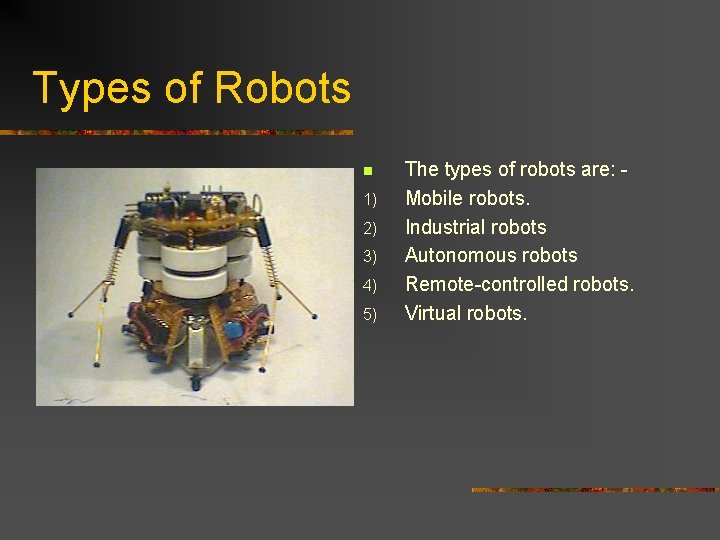 Types of Robots

The types of robots are: -
1) Mobile robots.
2) Industrial robots
3) Autonomous robots
4) Remote-controlled robots.
5) Virtual robots.